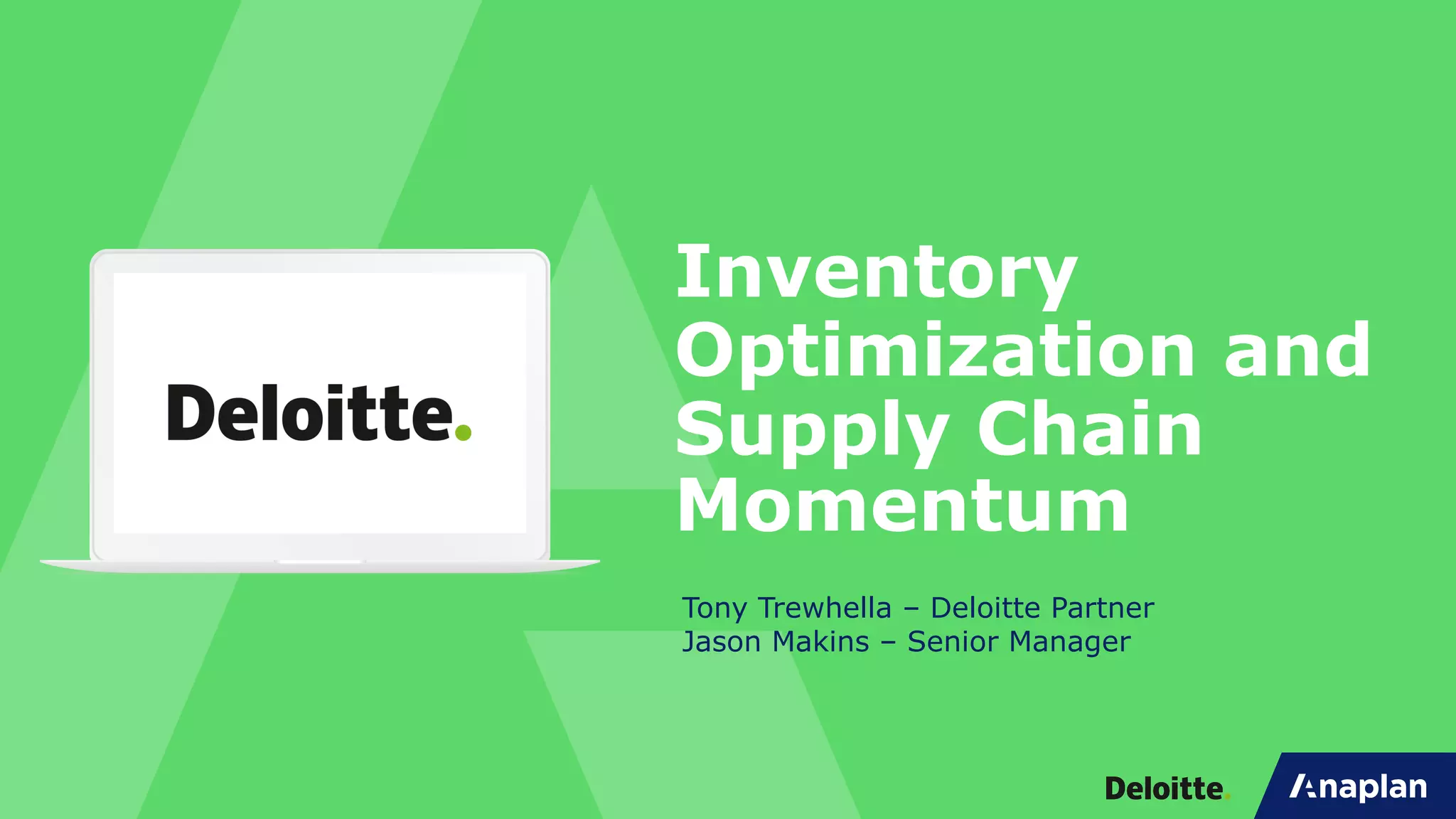 Deloitte.

Inventory Optimization and Supply Chain Momentum

Tony Trewhella – Deloitte Partner
Jason Makins – Senior Manager

Deloitte.

Anaplan